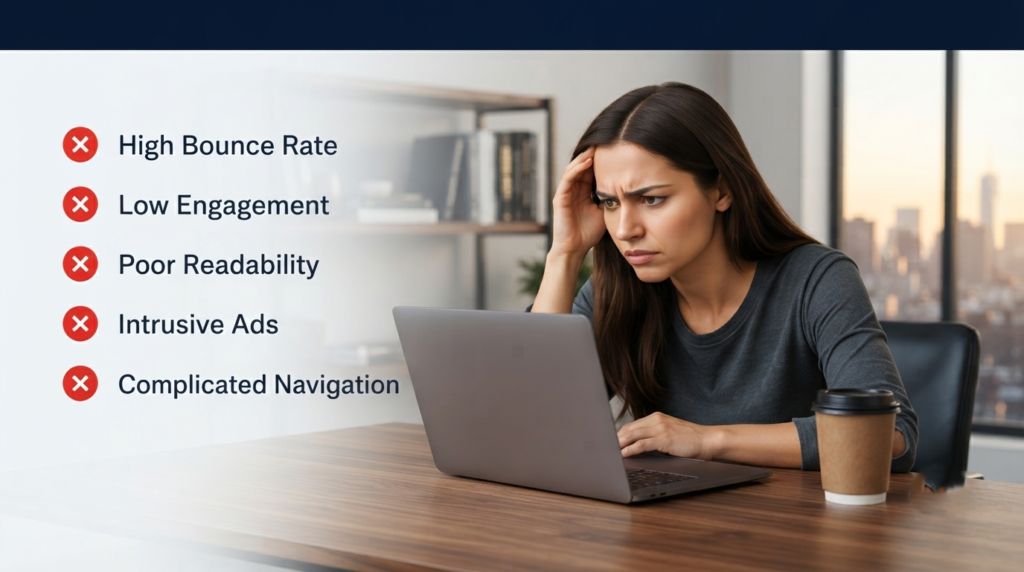 High Bounce Rate
Low Engagement
Poor Readability
Intrusive Ads
Complicated Navigation